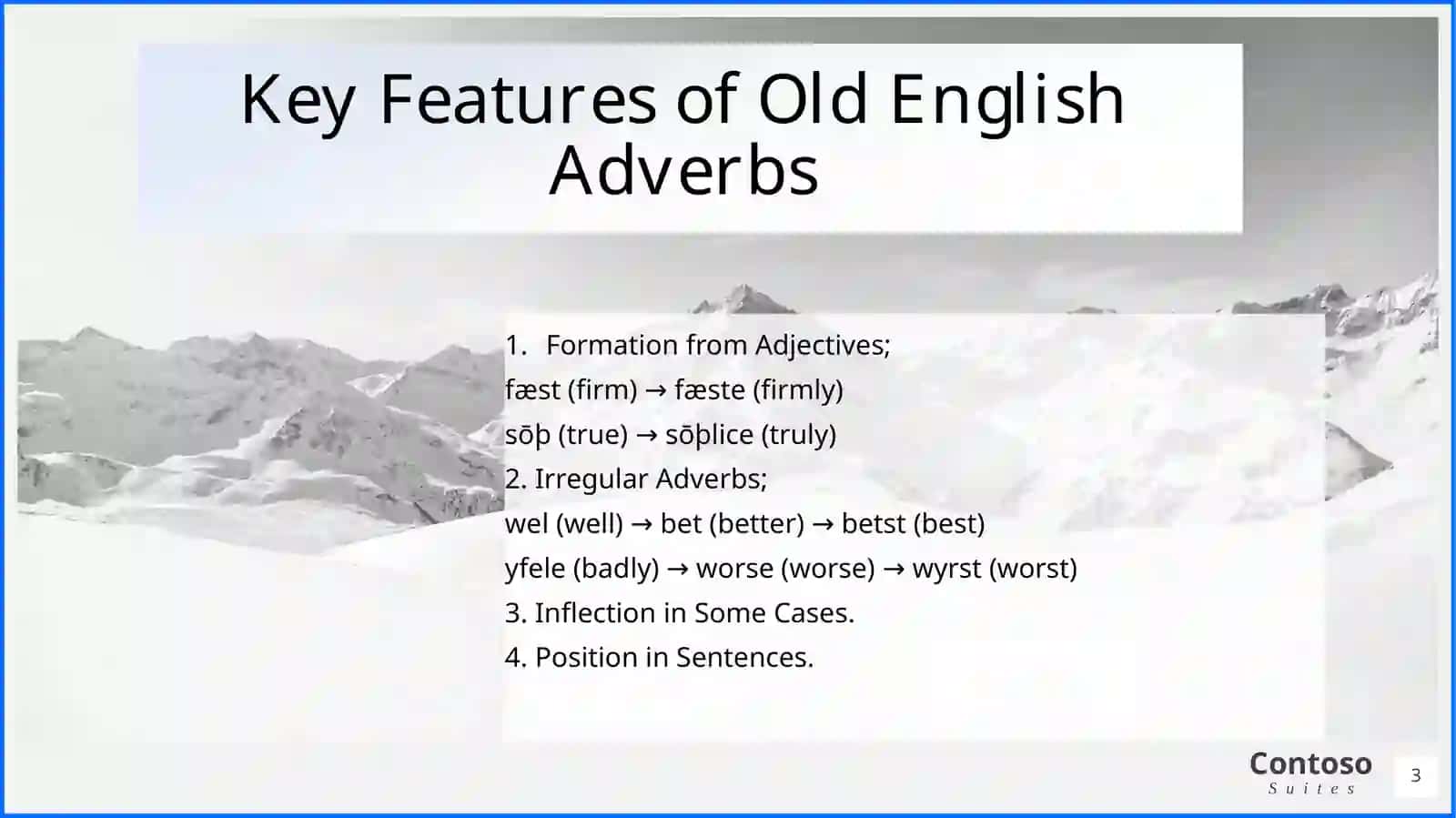 Key Features of Old English Adverbs

1. Formation from Adjectives;
fæst (firm) → fæste (firmly)
sōþ (true) → sōþlice (truly)
2. Irregular Adverbs;
wel (well) → bet (better) → betst (best)
yfele (badly) → worse (worse) → wyrst (worst)
3. Inflection in Some Cases.
4. Position in Sentences.

Contoso
Suites

3